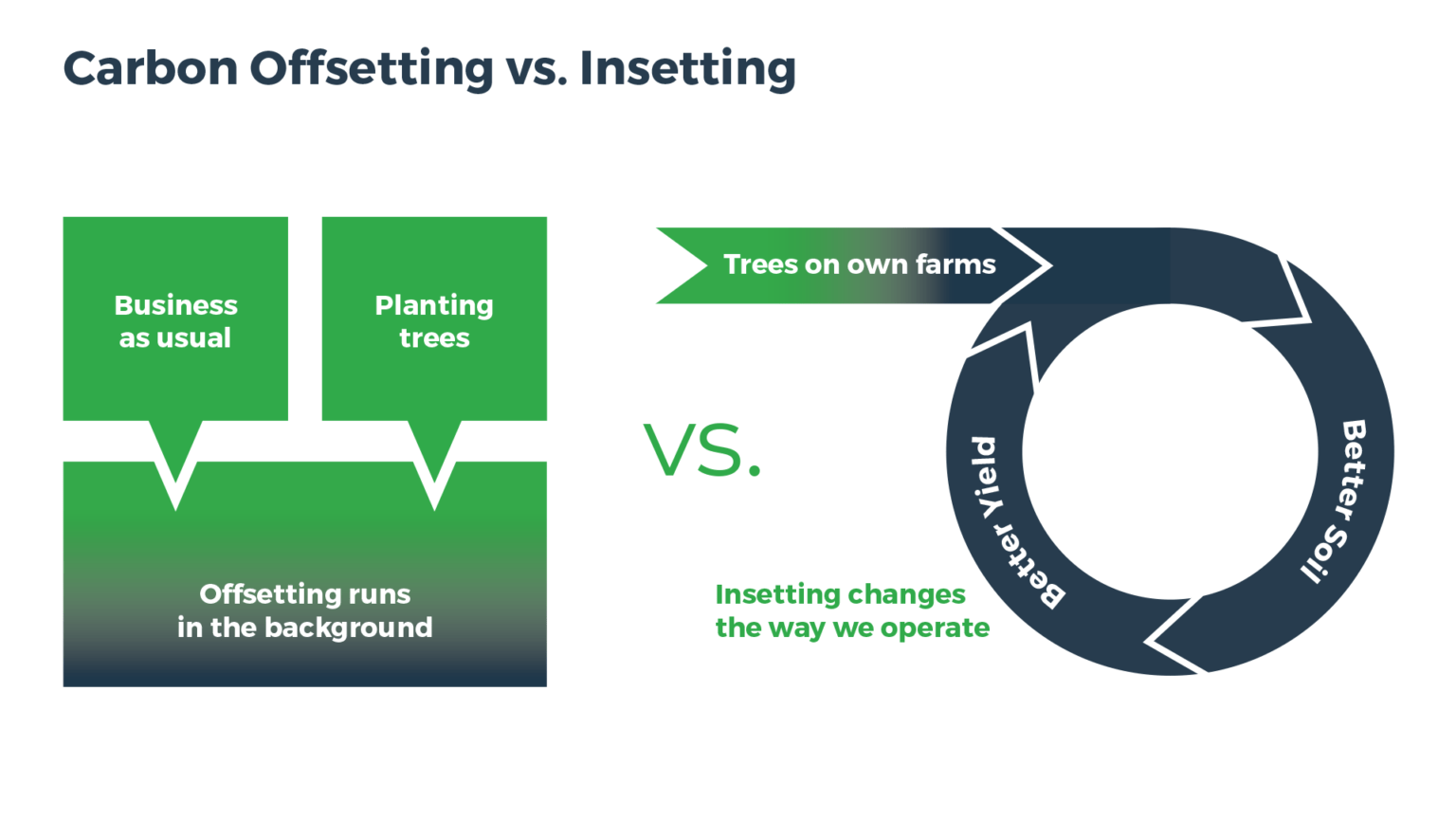 Carbon Offsetting vs. Insetting

Business as usual

Planting trees

Offsetting runs in the background

VS.

Trees on own farms

Better Soil

Better Yield

Insetting changes the way we operate